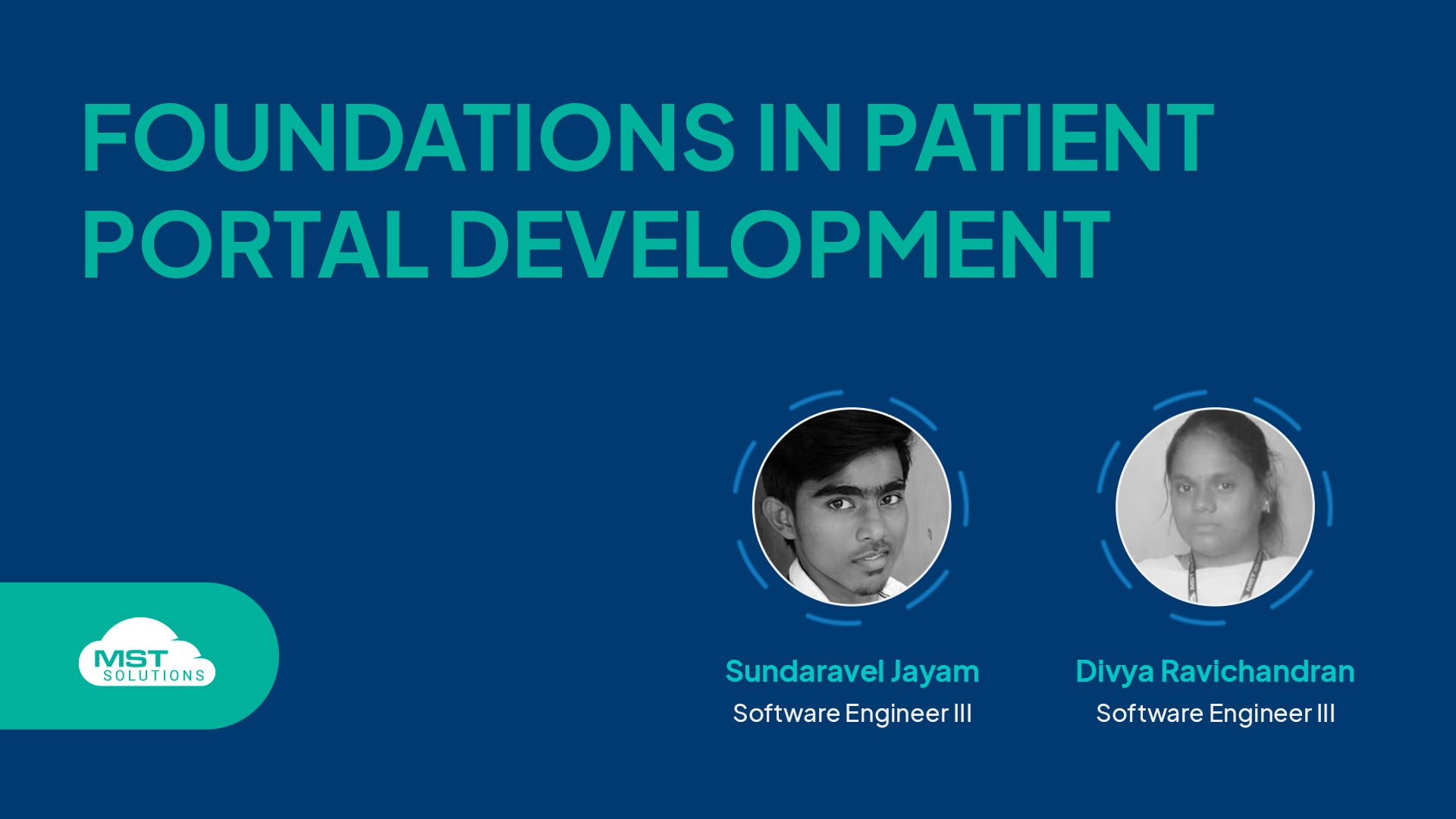 FOUNDATIONS IN PATIENT PORTAL DEVELOPMENT

MST SOLUTIONS

Sundaravel Jayam
Software Engineer III

Divya Ravichandran
Software Engineer III